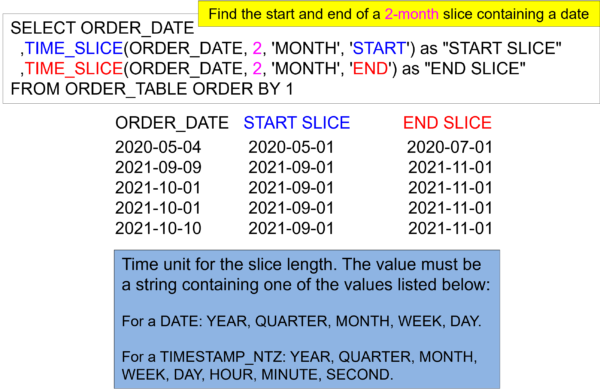 Find the start and end of a 2-month slice containing a date

SELECT ORDER_DATE
,TIME_SLICE(ORDER_DATE, 2, 'MONTH', 'START') as "START SLICE"
,TIME_SLICE(ORDER_DATE, 2, 'MONTH', 'END') as "END SLICE"
FROM ORDER_TABLE ORDER BY 1

| ORDER_DATE | START SLICE | END SLICE |
|---|---|---|
| 2020-05-04 | 2020-05-01 | 2020-07-01 |
| 2021-09-09 | 2021-09-01 | 2021-11-01 |
| 2021-10-01 | 2021-09-01 | 2021-11-01 |
| 2021-10-01 | 2021-09-01 | 2021-11-01 |
| 2021-10-10 | 2021-09-01 | 2021-11-01 |

Time unit for the slice length. The value must be a string containing one of the values listed below:

For a DATE: YEAR, QUARTER, MONTH, WEEK, DAY.

For a TIMESTAMP_NTZ: YEAR, QUARTER, MONTH, WEEK, DAY, HOUR, MINUTE, SECOND.